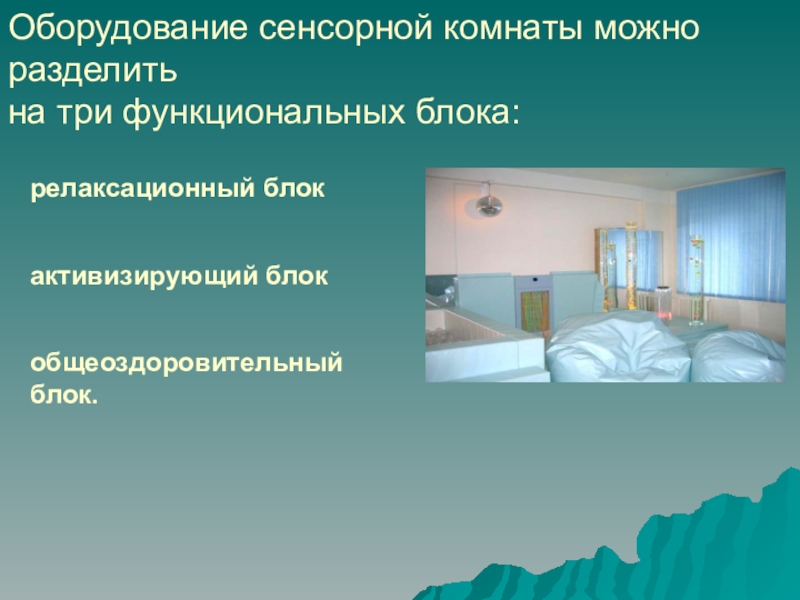 Оборудование сенсорной комнаты можно разделить
на три функциональных блока:

релаксационный блок

активизирующий блок

общеоздоровительный блок.